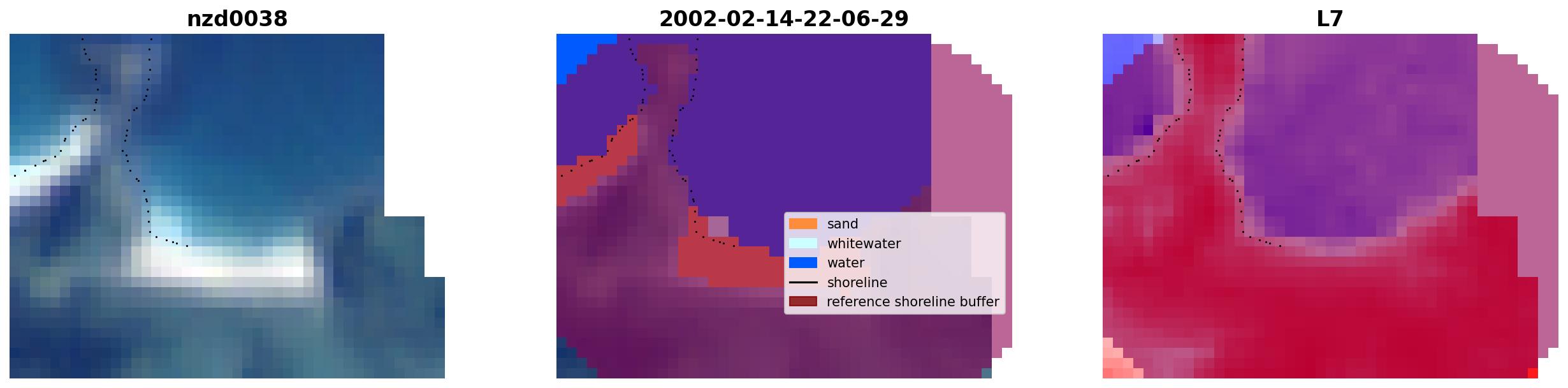 nzd0038

2002-02-14-22-06-29

sand
whitewater
water
shoreline
reference shoreline buffer

L7